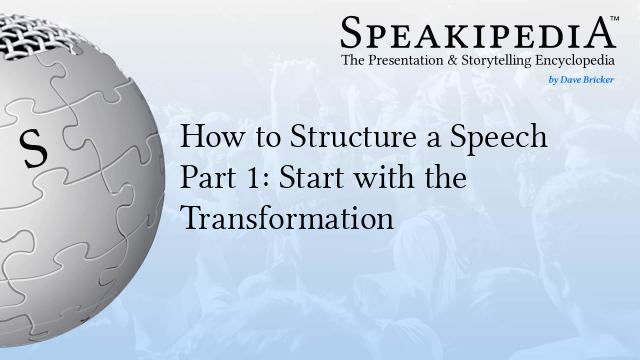 SPEAKIPEDIA™
The Presentation & Storytelling Encyclopedia
by Dave Bricker

S

How to Structure a Speech Part 1: Start with the Transformation